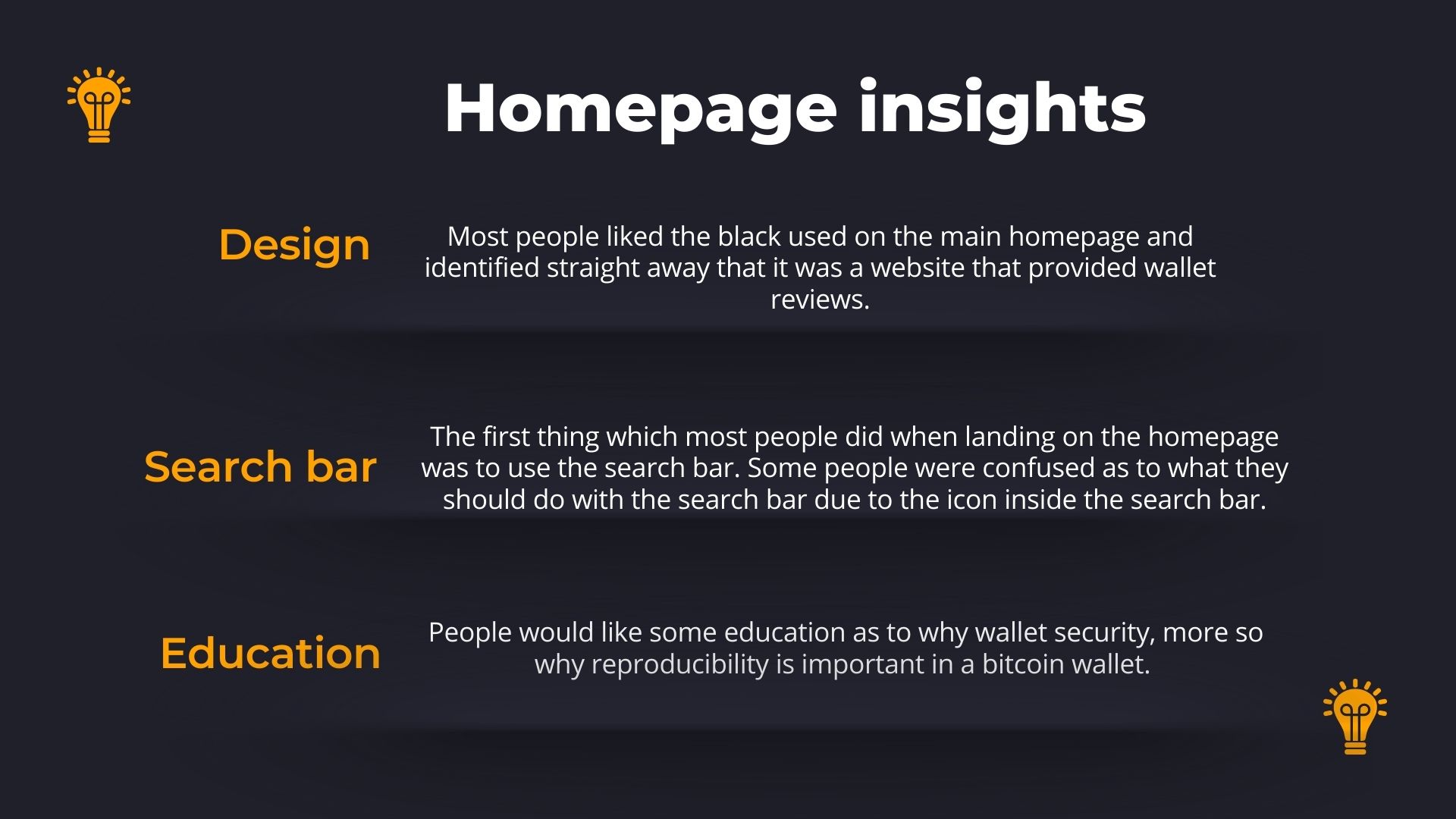 Homepage insights

Design

Most people liked the black used on the main homepage and identified straight away that it was a website that provided wallet reviews.

Search bar

The first thing which most people did when landing on the homepage was to use the search bar. Some people were confused as to what they should do with the search bar due to the icon inside the search bar.

Education

People would like some education as to why wallet security, more so why reproducibility is important in a bitcoin wallet.